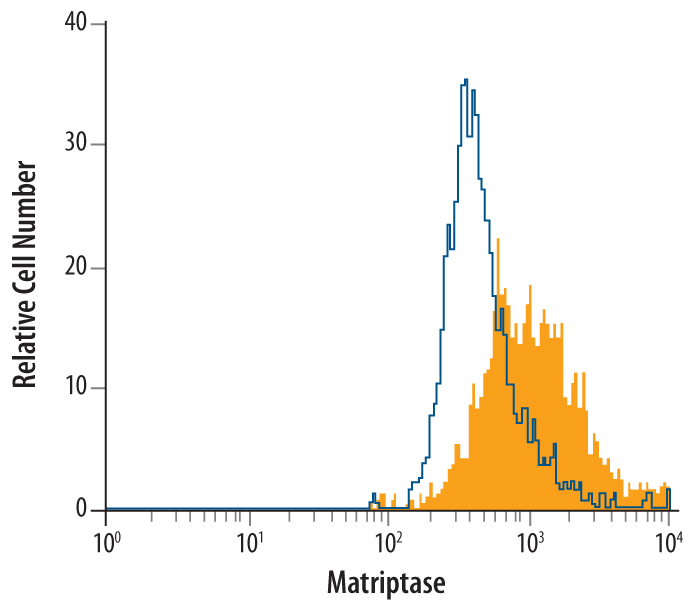 Relative Cell Number

40
30
20
10
0

$10^0$
$10^1$
$10^2$
$10^3$
$10^4$

Matriptase